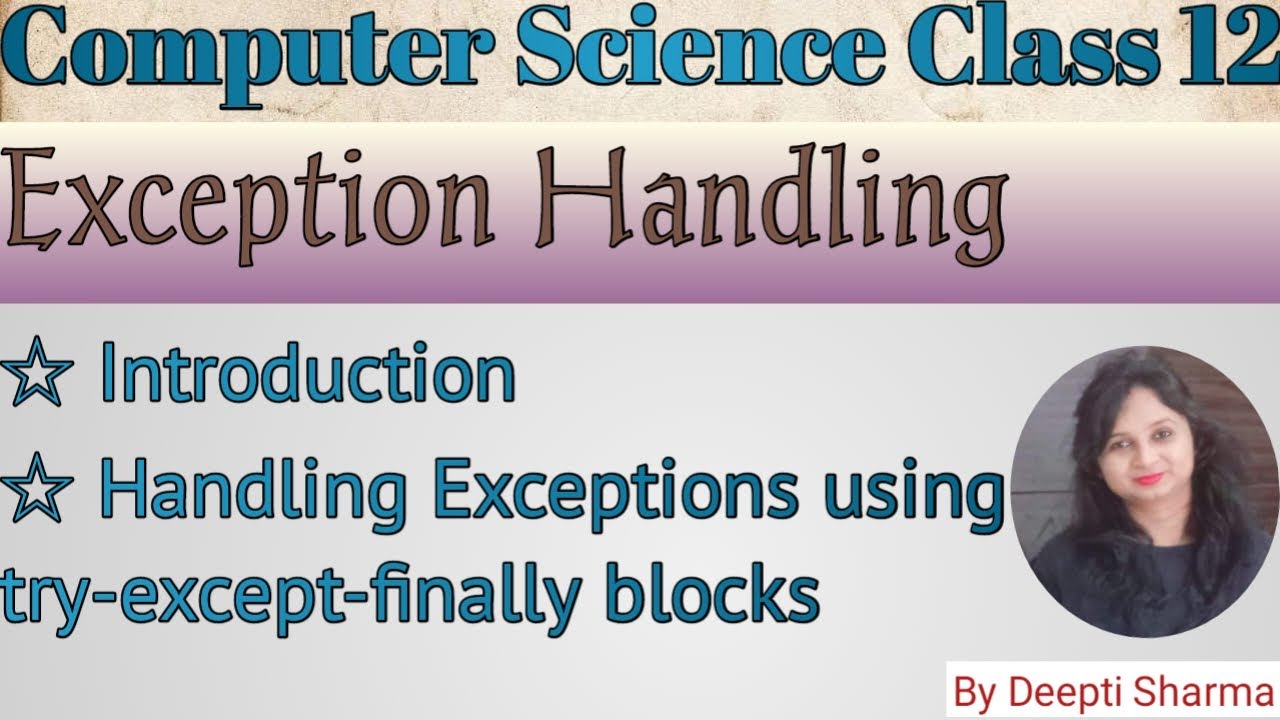 Computer Science Class 12

Exception Handling

☆ Introduction

☆ Handling Exceptions using try-except-finally blocks

By Deepti Sharma